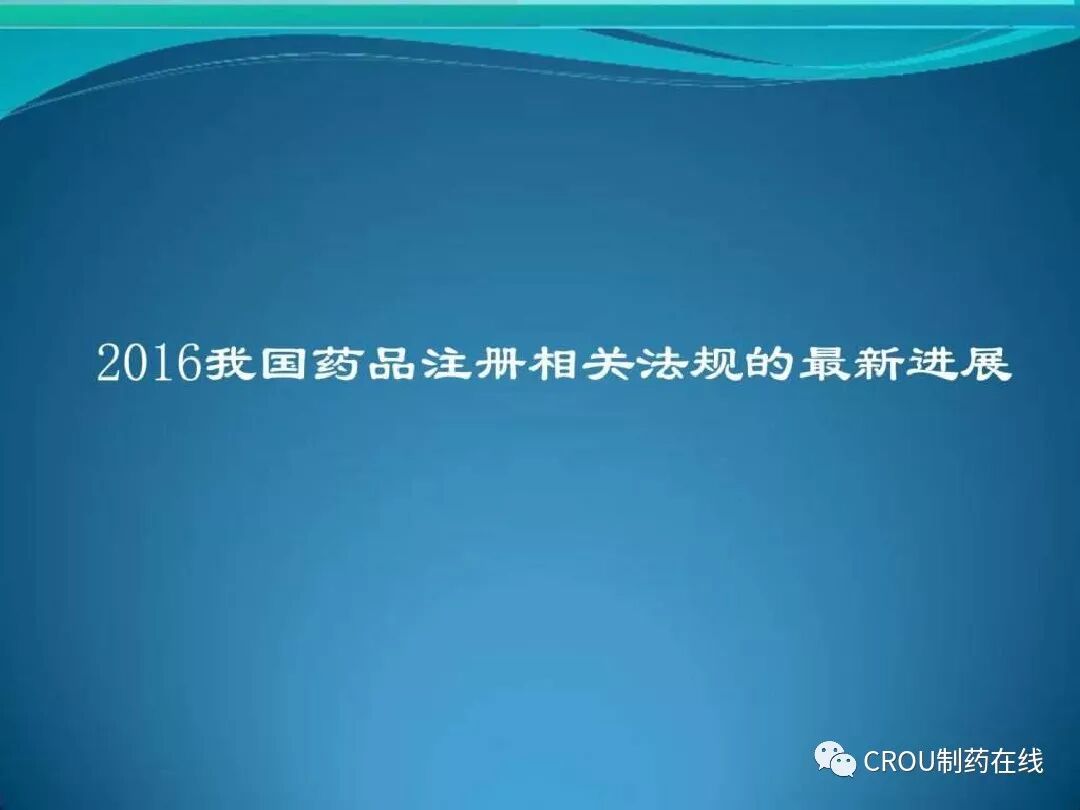 2016我国药品注册相关法规的最新进展

CROU制药在线